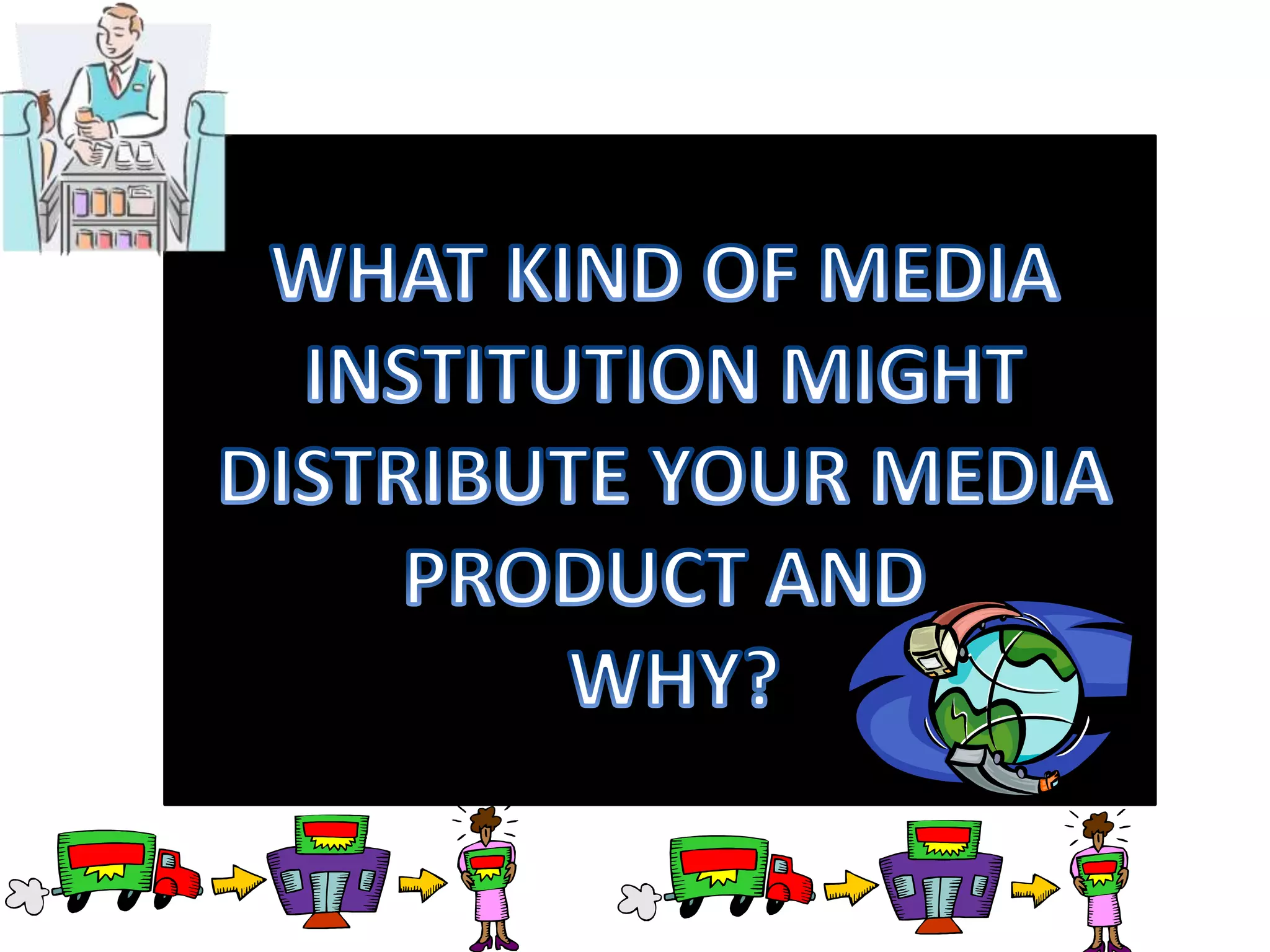 WHAT KIND OF MEDIA INSTITUTION MIGHT DISTRIBUTE YOUR MEDIA PRODUCT AND WHY?